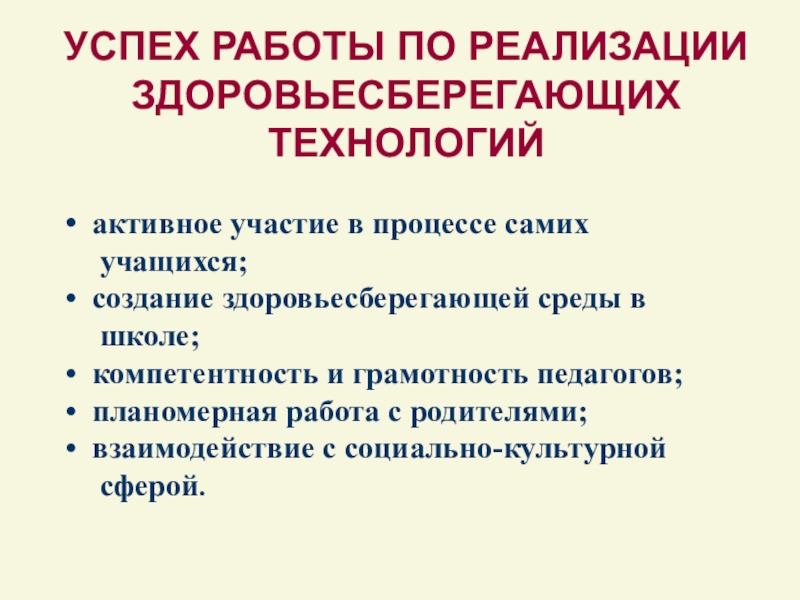 УСПЕХ РАБОТЫ ПО РЕАЛИЗАЦИИ ЗДОРОВЬЕСБЕРЕГАЮЩИХ ТЕХНОЛОГИЙ

• активное участие в процессе самих учащихся;
• создание здоровьесберегающей среды в школе;
• компетентность и грамотность педагогов;
• планомерная работа с родителями;
• взаимодействие с социально-культурной сферой.